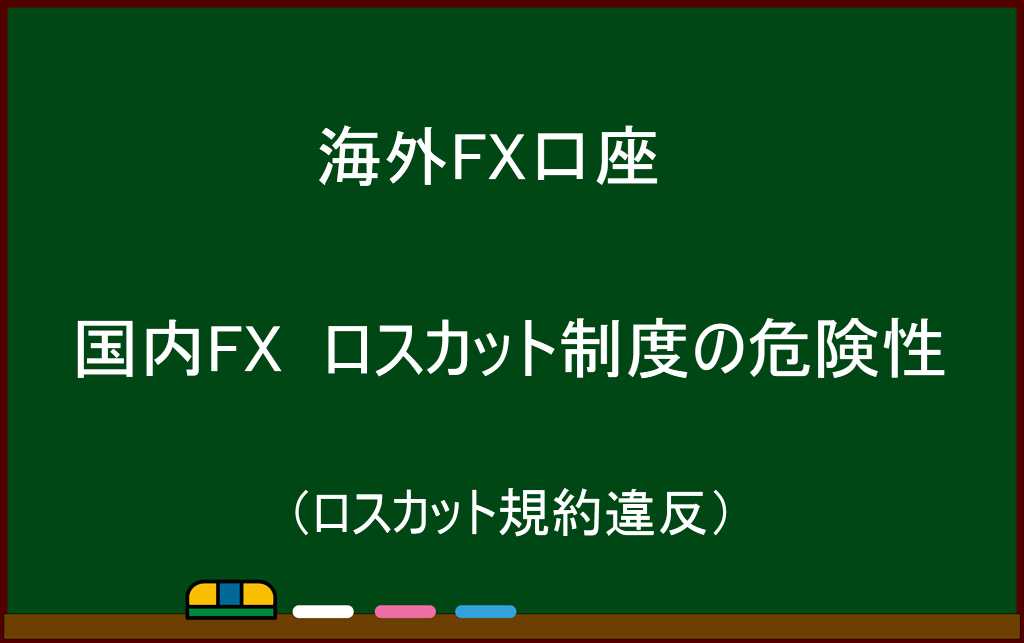 海外FX口座

国内FX　ロスカット制度の危険性

（ロスカット規約違反）